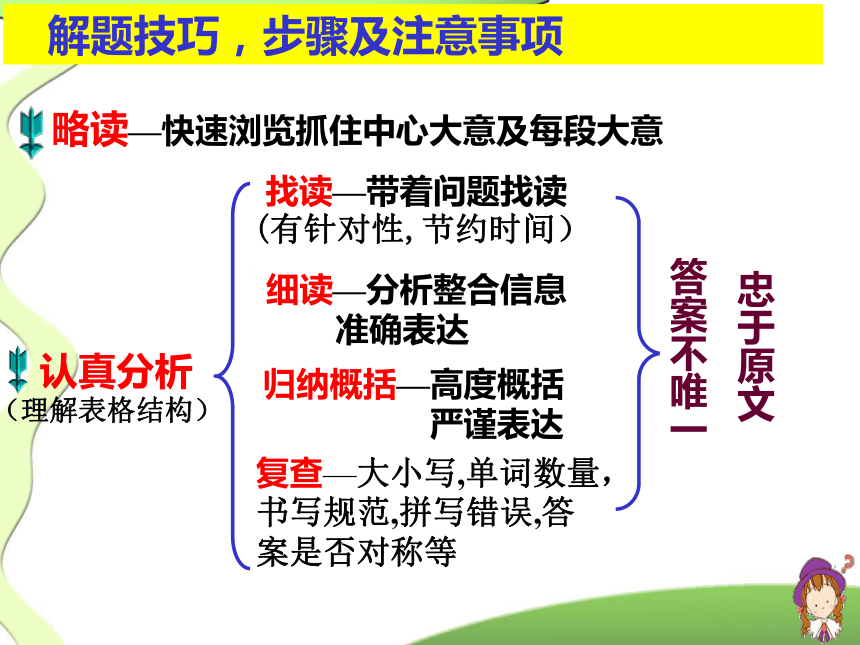 解题技巧，步骤及注意事项

略读—快速浏览抓住中心大意及每段大意

认真分析
（理解表格结构）

找读—带着问题找读
（有针对性, 节约时间）

细读—分析整合信息
准确表达

归纳概括—高度概括
严谨表达

复查—大小写,单词数量,书写规范,拼写错误,答案是否对称等

答案不唯一

忠于原文